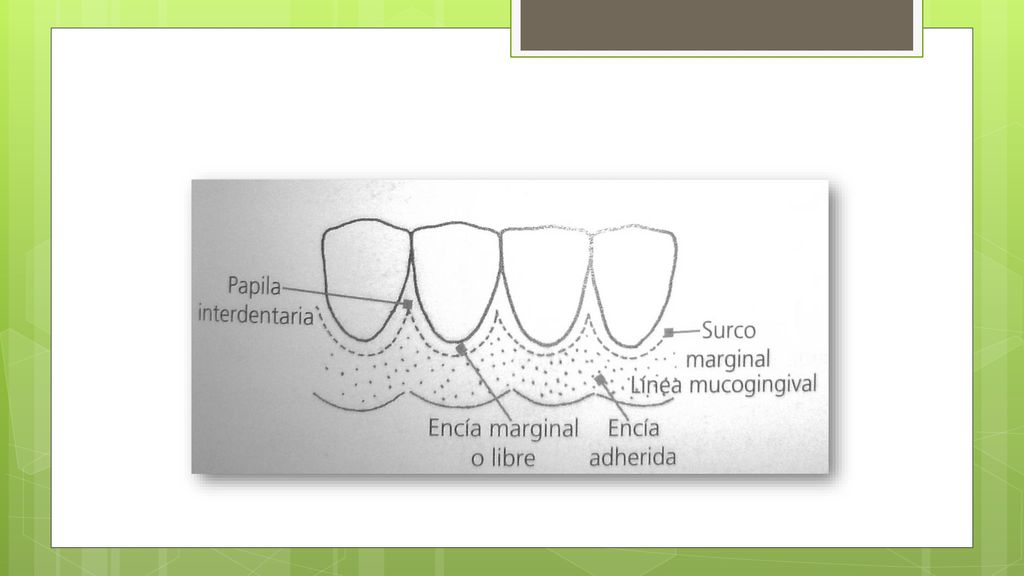 Papila interdentaria

Surco marginal

Línea mucogingival

Encía marginal o libre

Encía adherida